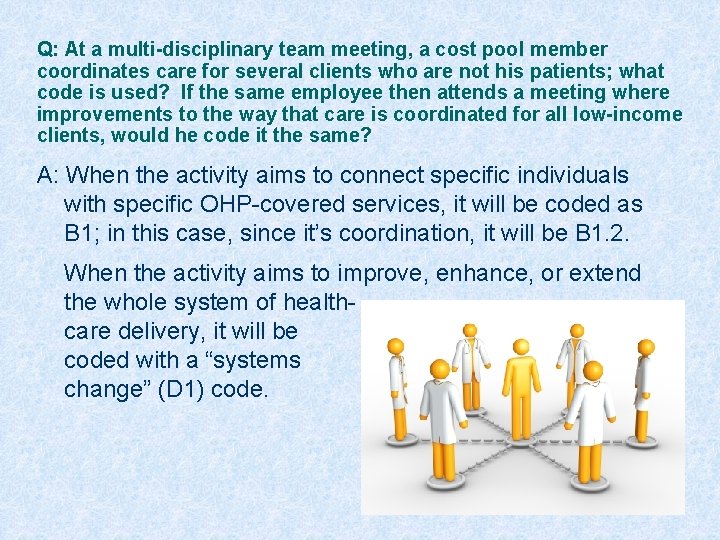 Q: At a multi-disciplinary team meeting, a cost pool member coordinates care for several clients who are not his patients; what code is used? If the same employee then attends a meeting where improvements to the way that care is coordinated for all low-income clients, would he code it the same?

A: When the activity aims to connect specific individuals with specific OHP-covered services, it will be coded as B1; in this case, since it's coordination, it will be B1.2.

When the activity aims to improve, enhance, or extend the whole system of health-care delivery, it will be coded with a "systems change" (D1) code.